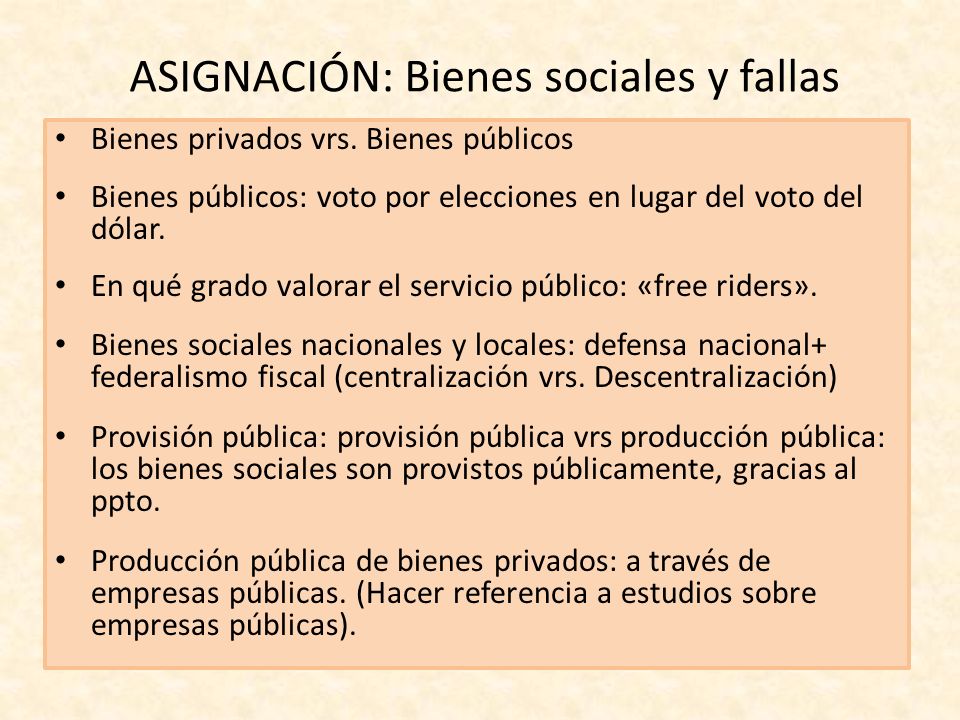 ASIGNACIÓN: Bienes sociales y fallas

• Bienes privados vrs. Bienes públicos

• Bienes públicos: voto por elecciones en lugar del voto del dólar.

• En qué grado valorar el servicio público: «free riders».

• Bienes sociales nacionales y locales: defensa nacional+ federalismo fiscal (centralización vrs. Descentralización)

• Provisión pública: provisión pública vrs producción pública: los bienes sociales son provistos públicamente, gracias al ppto.

• Producción pública de bienes privados: a través de empresas públicas. (Hacer referencia a estudios sobre empresas públicas).